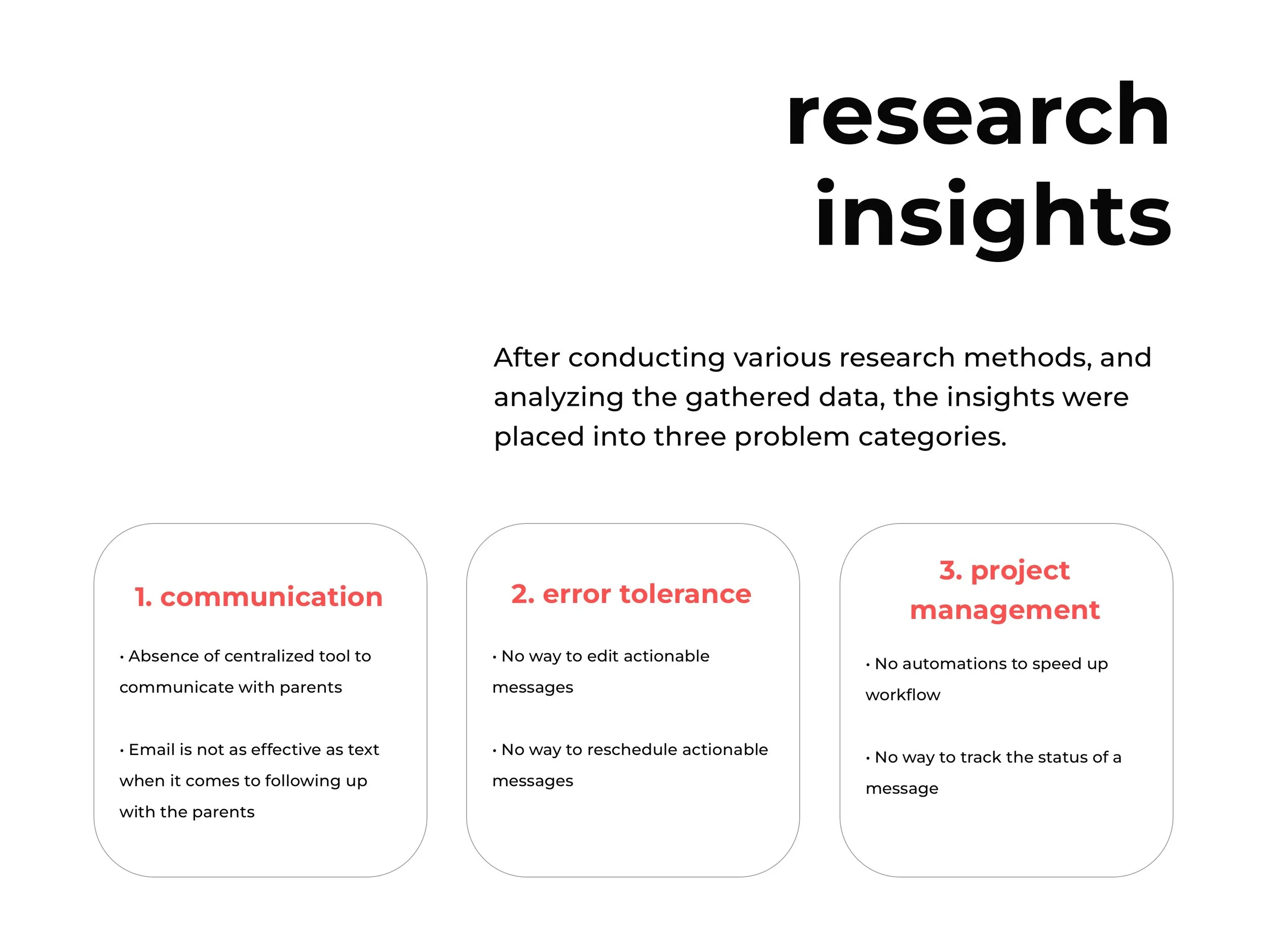 research insights

After conducting various research methods, and analyzing the gathered data, the insights were placed into three problem categories.

1. communication

• Absence of centralized tool to communicate with parents

• Email is not as effective as text when it comes to following up with the parents

2. error tolerance

• No way to edit actionable messages

• No way to reschedule actionable messages

3. project management

• No automations to speed up workflow

• No way to track the status of a message